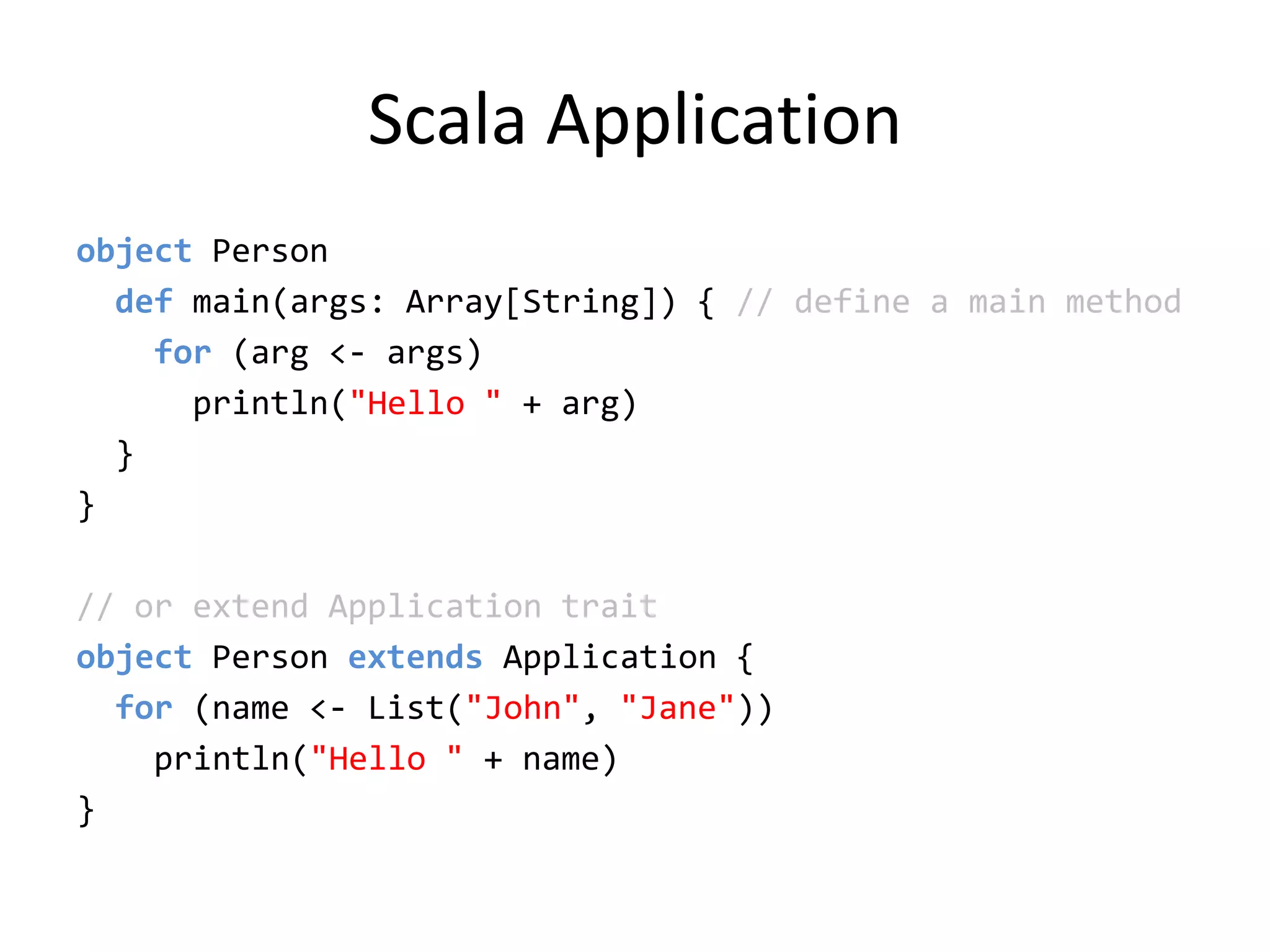 Scala Application

object Person
  def main(args: Array[String]) { // define a main method
    for (arg <- args)
      println("Hello " + arg)
  }
}

// or extend Application trait
object Person extends Application {
  for (name <- List("John", "Jane"))
    println("Hello " + name)
}